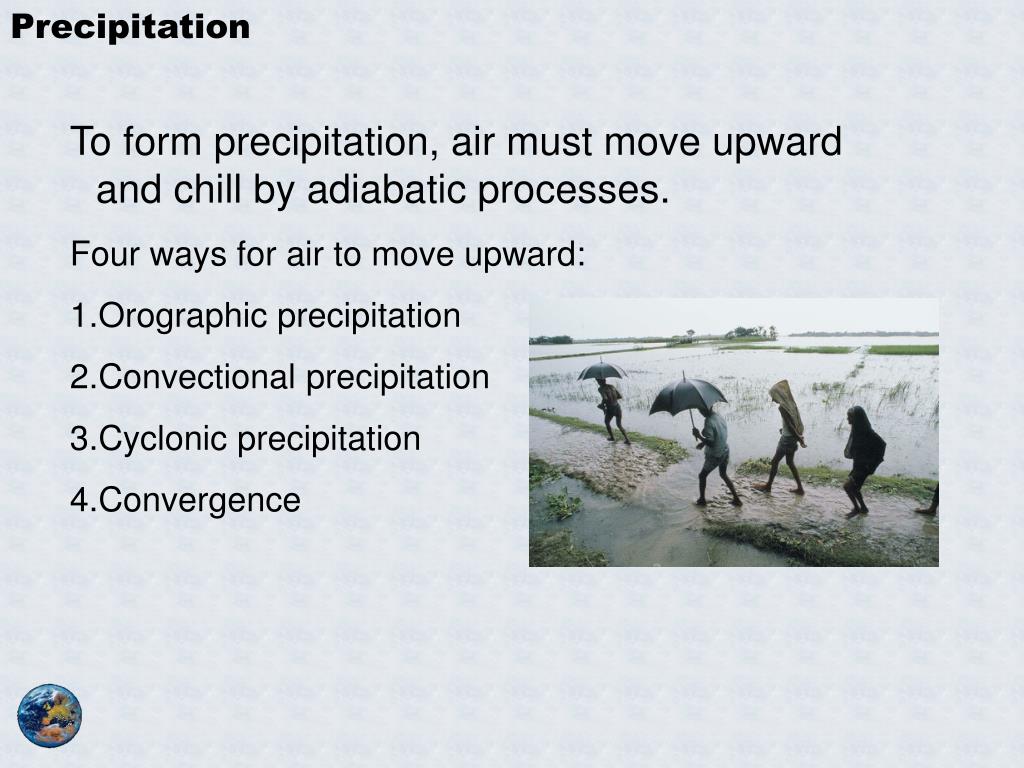 Precipitation

To form precipitation, air must move upward and chill by adiabatic processes.

Four ways for air to move upward:

1.Orographic precipitation

2.Convectional precipitation

3.Cyclonic precipitation

4.Convergence